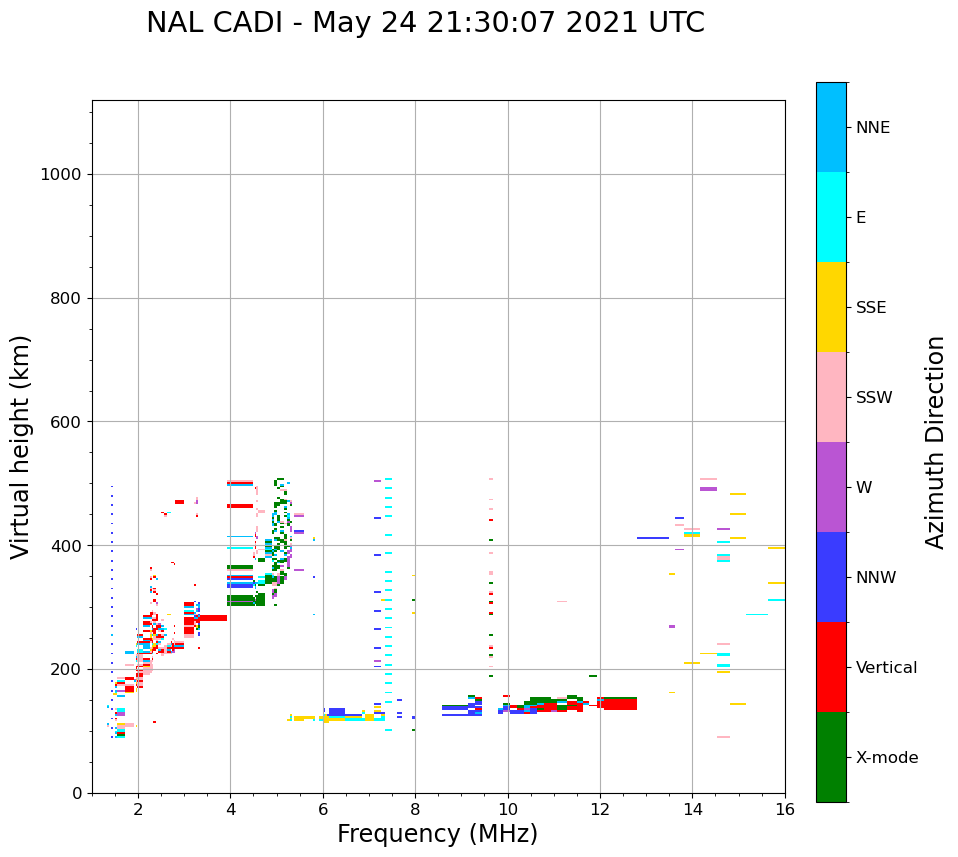 NAL CADI - May 24 21:30:07 2021 UTC

Virtual height (km)

1000
800
600
400
200
0

2
4
6
8
10
12
14
16

Frequency (MHz)

NNE
E
SSE
SSW
W
NNW
Vertical
X-mode

Azimuth Direction